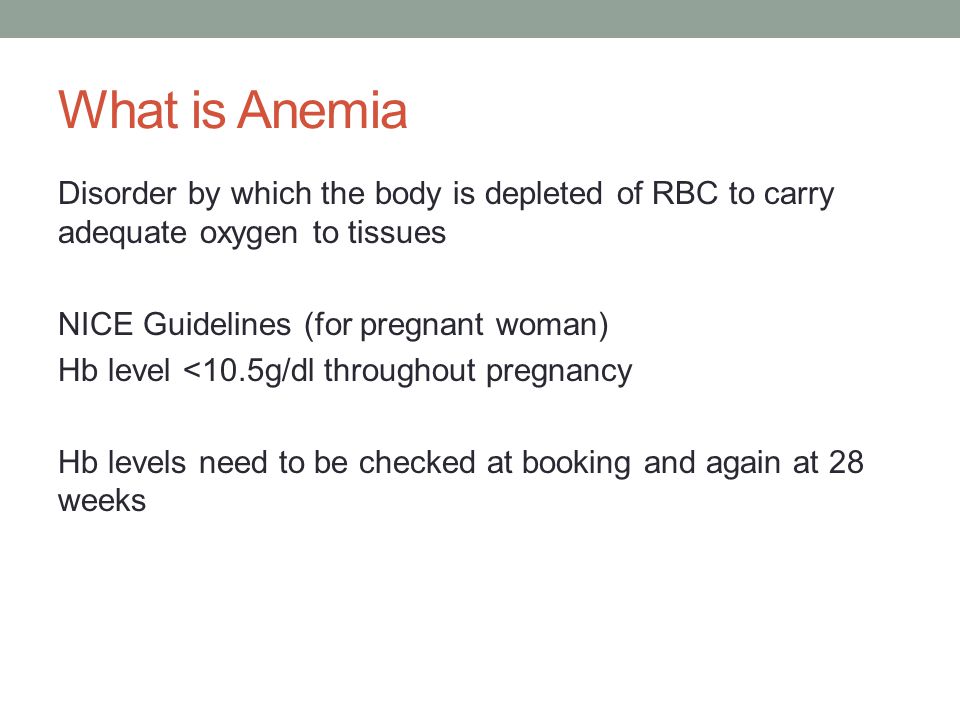 What is Anemia

Disorder by which the body is depleted of RBC to carry adequate oxygen to tissues

NICE Guidelines (for pregnant woman)
Hb level <10.5g/dl throughout pregnancy

Hb levels need to be checked at booking and again at 28 weeks